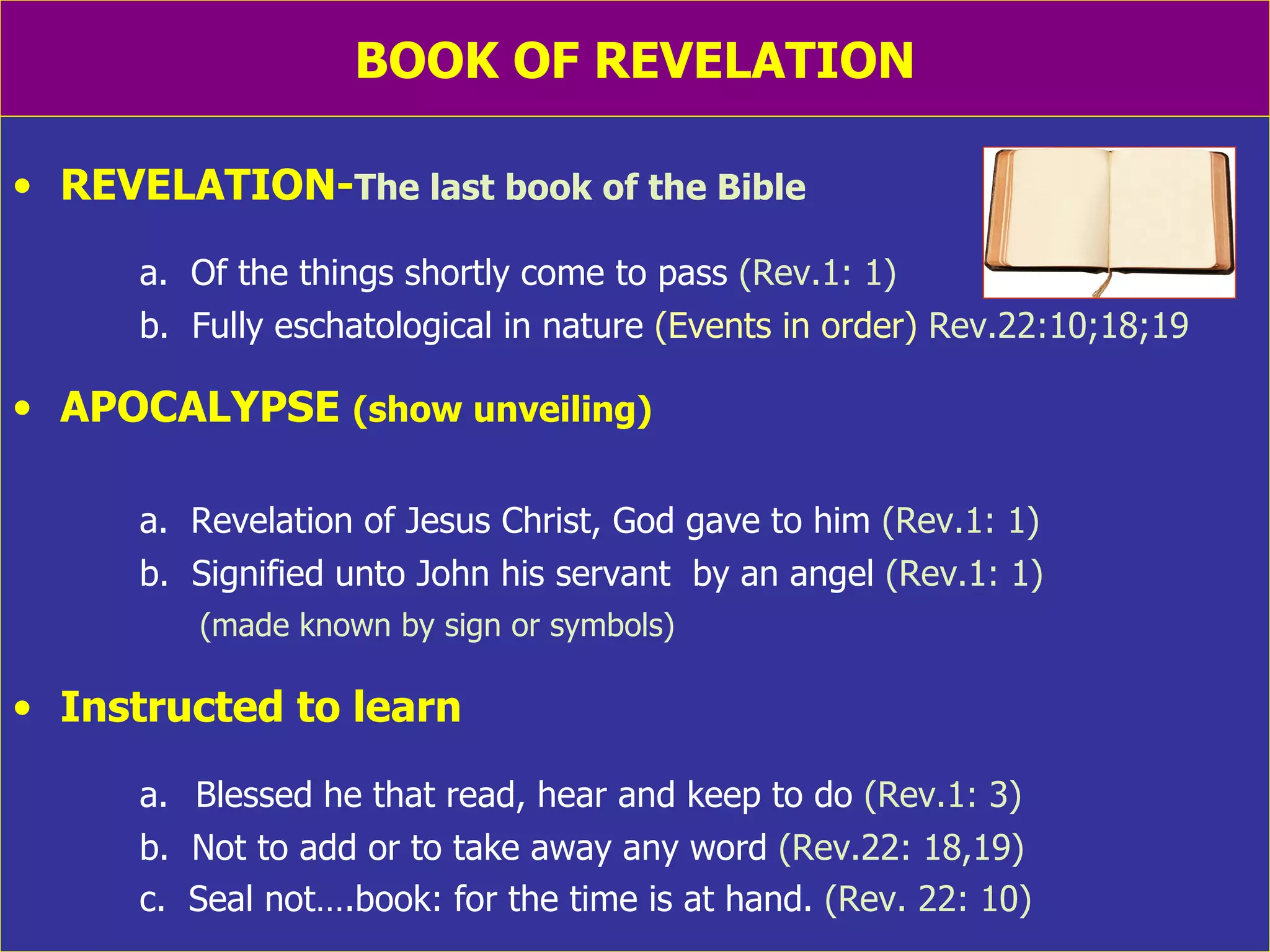 BOOK OF REVELATION

• REVELATION-The last book of the Bible

a. Of the things shortly come to pass (Rev.1: 1)
b. Fully eschatological in nature (Events in order) Rev.22:10;18;19

• APOCALYPSE (show unveiling)

a. Revelation of Jesus Christ, God gave to him (Rev.1: 1)
b. Signified unto John his servant by an angel (Rev.1: 1)
(made known by sign or symbols)

• Instructed to learn

a. Blessed he that read, hear and keep to do (Rev.1: 3)
b. Not to add or to take away any word (Rev.22: 18,19)
c. Seal not….book: for the time is at hand. (Rev. 22: 10)